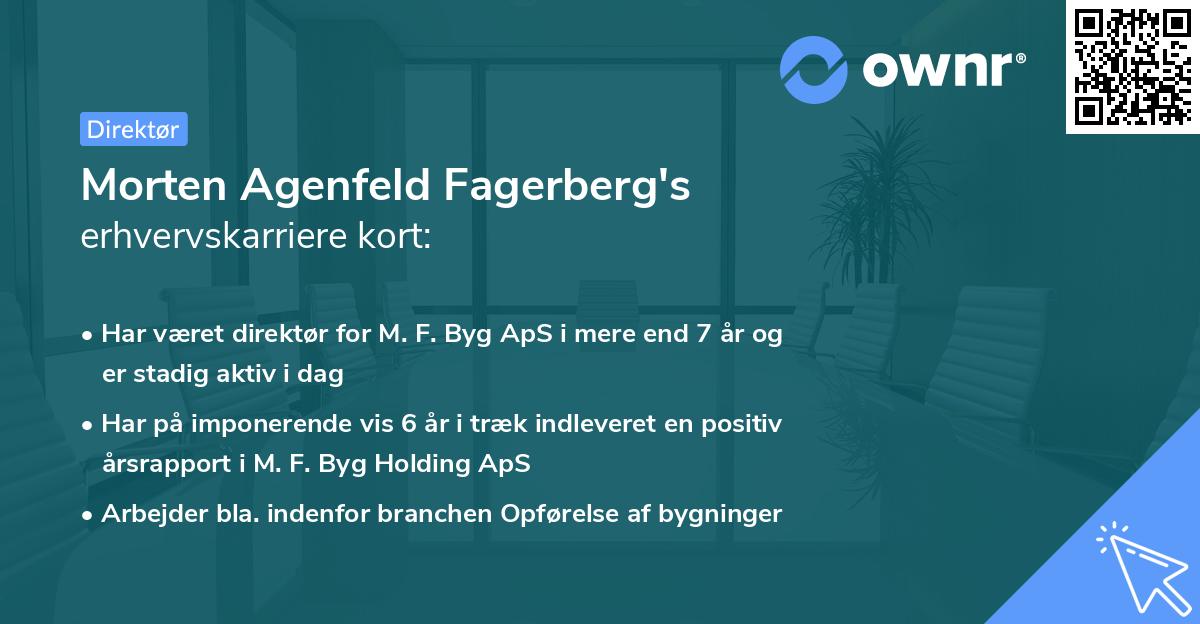 ownr®

Direktør

Morten Agenfeld Fagerberg's erhvervskarriere kort:

• Har været direktør for M. F. Byg ApS i mere end 7 år og er stadig aktiv i dag

• Har på imponerende vis 6 år i træk indleveret en positiv årsrapport i M. F. Byg Holding ApS

• Arbejder bla. indenfor branchen Opførelse af bygninger